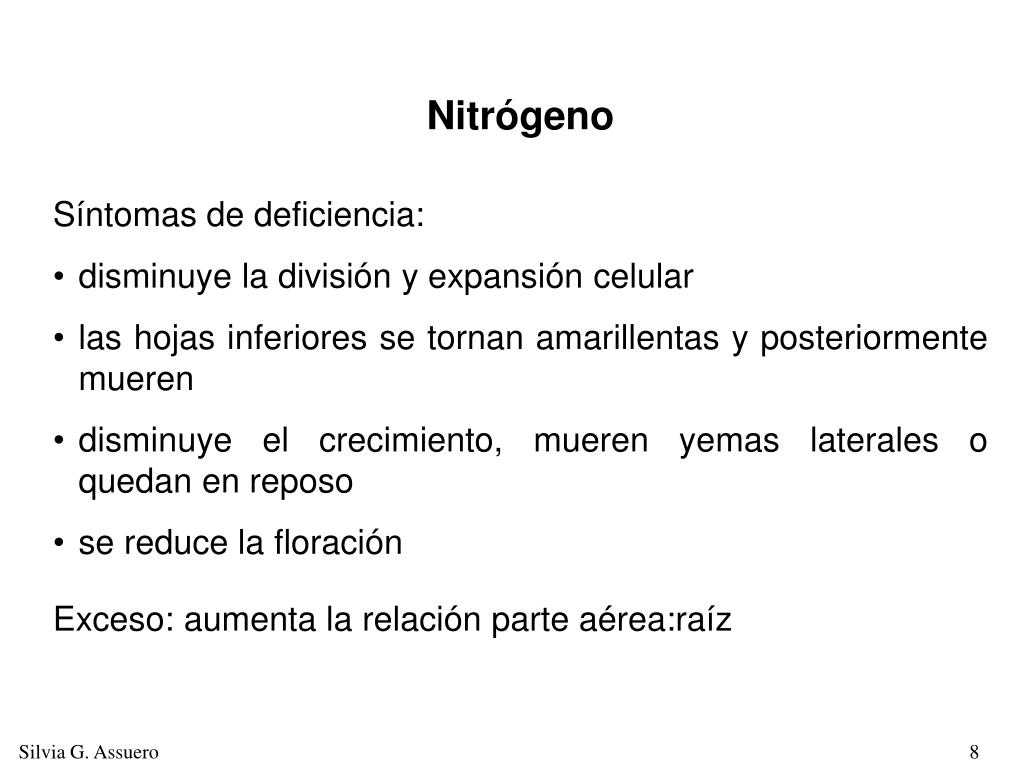 Nitrógeno

Síntomas de deficiencia:

• disminuye la división y expansión celular

• las hojas inferiores se tornan amarillentas y posteriormente mueren

• disminuye el crecimiento, mueren yemas laterales o quedan en reposo

• se reduce la floración

Exceso: aumenta la relación parte aérea:raíz

Silvia G. Assuero

8